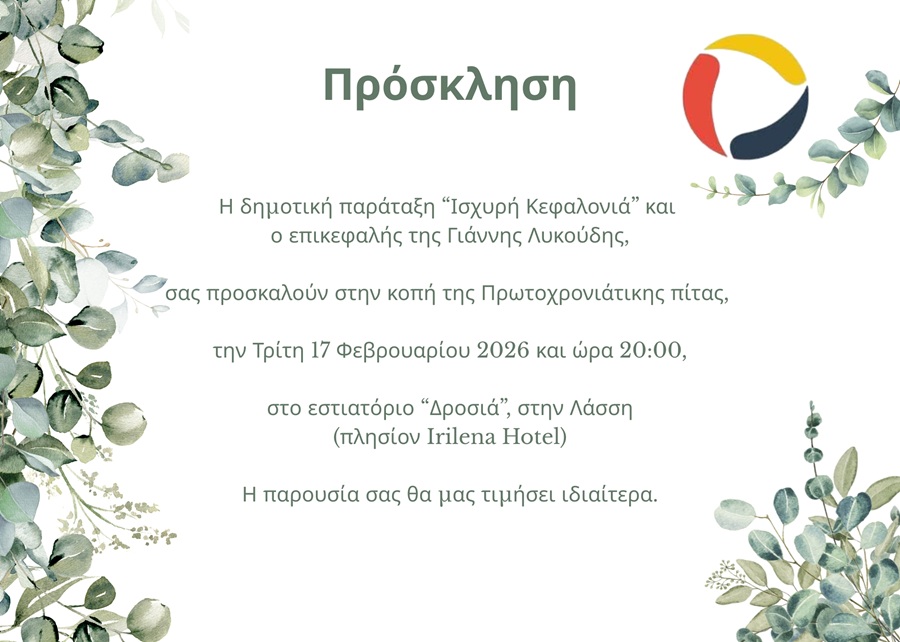 Πρόσκληση

Η δημοτική παράταξη “Ισχυρή Κεφαλονιά” και ο επικεφαλής της Γιάννης Λυκούδης,

σας προσκαλούν στην κοπή της Πρωτοχρονιάτικης πίτας,

την Τρίτη 17 Φεβρουαρίου 2026 και ώρα 20:00,

στο εστιατόριο “Δροσιά”, στην Λάσση
(πλησίον Irilena Hotel)

Η παρουσία σας θα μας τιμήσει ιδιαίτερα.